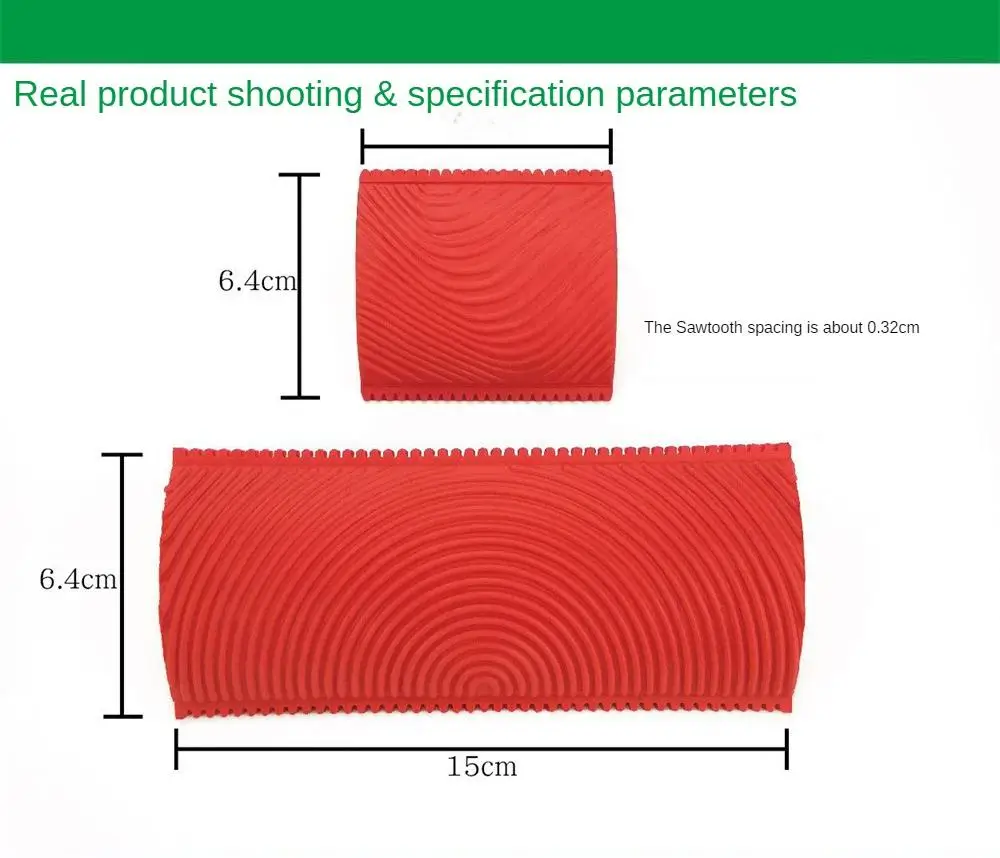 Real product shooting & specification parameters

6.4cm

The Sawtooth spacing is about 0.32cm

6.4cm

15cm